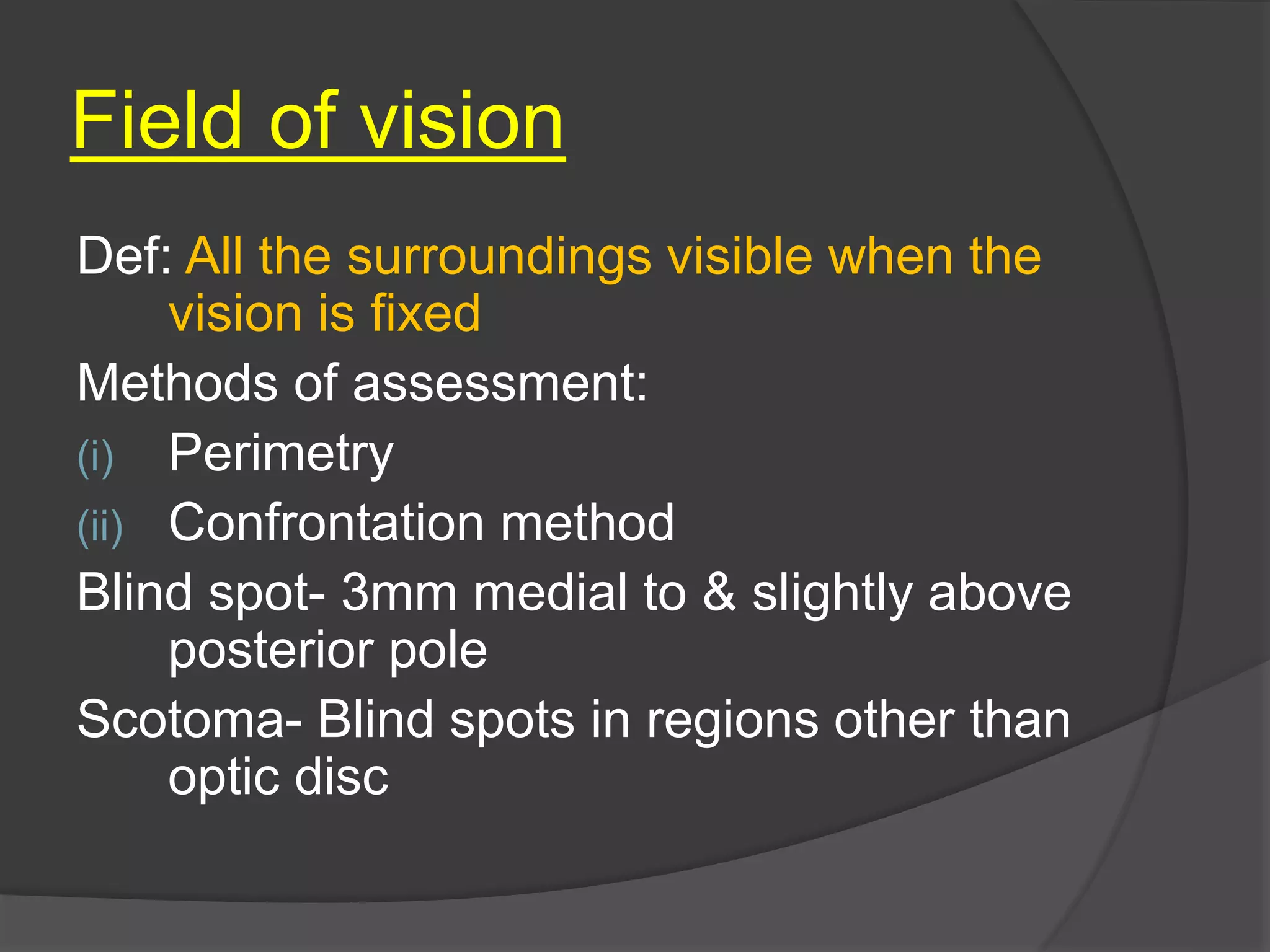 Field of vision

Def: All the surroundings visible when the vision is fixed

Methods of assessment:

(i) Perimetry

(ii) Confrontation method

Blind spot- 3mm medial to & slightly above posterior pole

Scotoma- Blind spots in regions other than optic disc